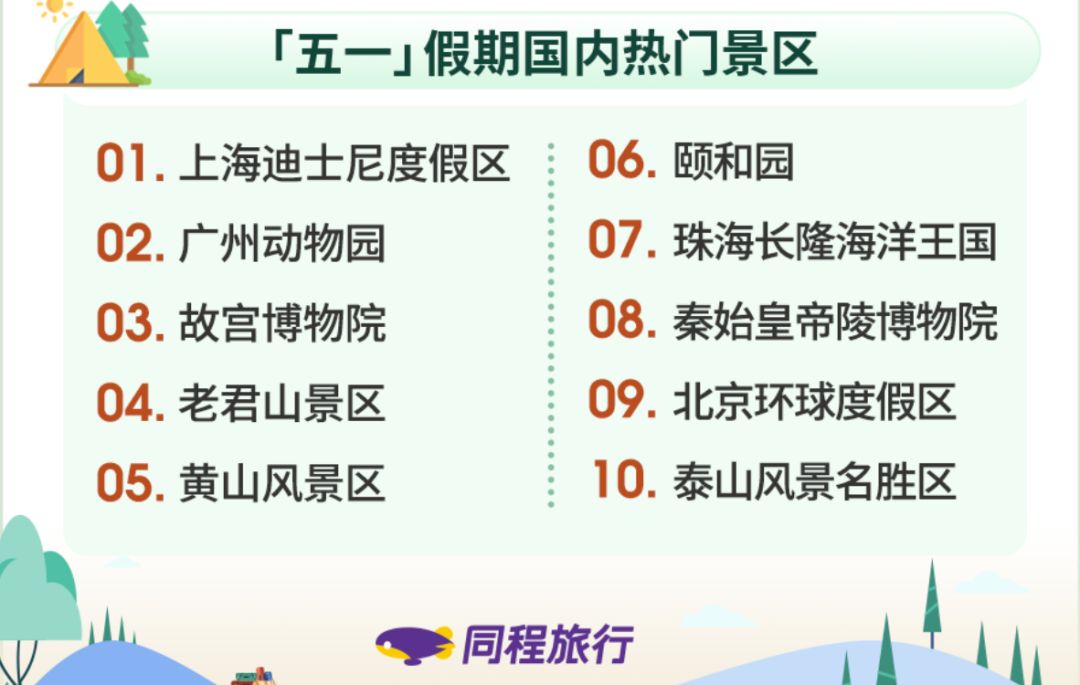 「五一」假期国内热门景区

01. 上海迪士尼度假区
02. 广州动物园
03. 故宫博物院
04. 老君山景区
05. 黄山风景区

06. 颐和园
07. 珠海长隆海洋王国
08. 秦始皇帝陵博物院
09. 北京环球度假区
10. 泰山风景名胜区

同程旅行